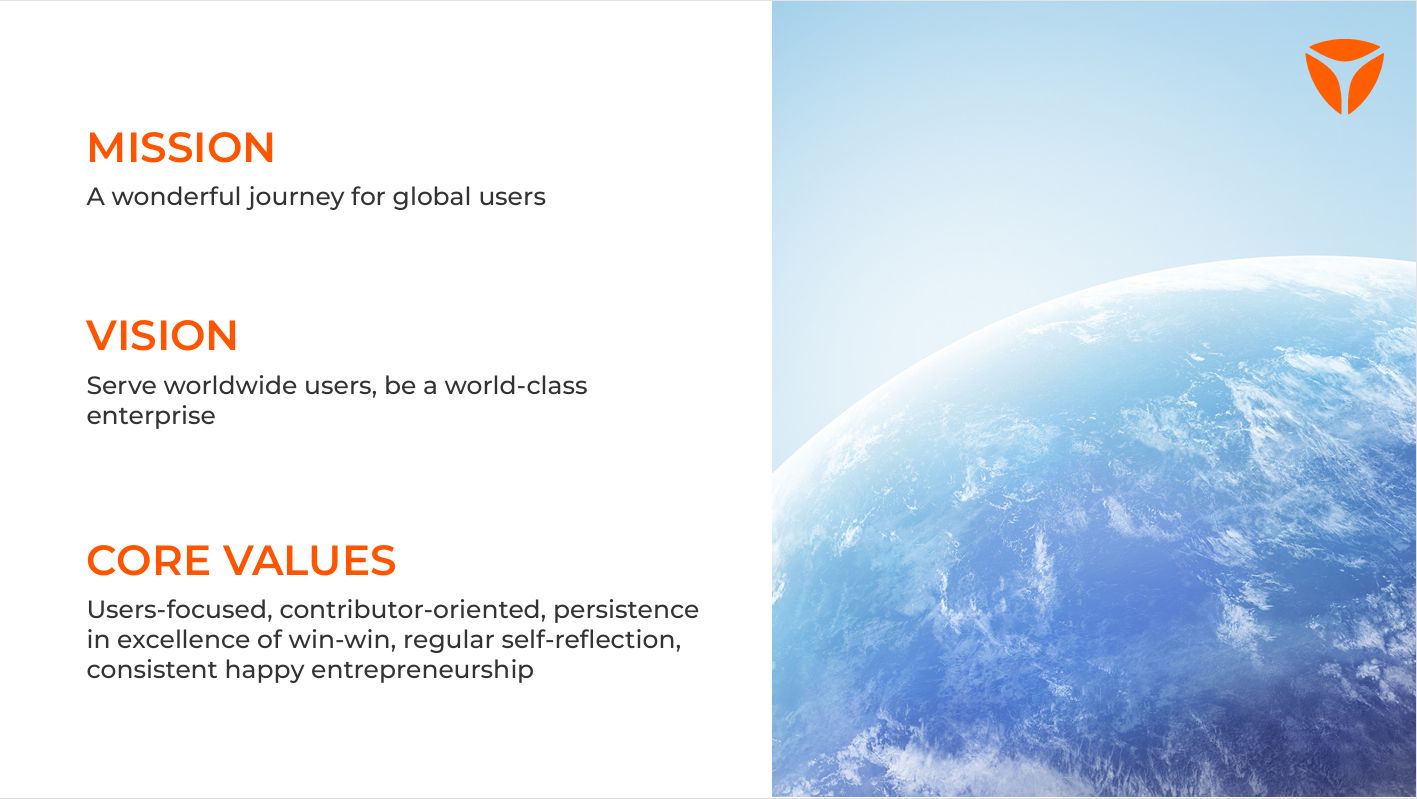 MISSION
A wonderful journey for global users

VISION
Serve worldwide users, be a world-class enterprise

CORE VALUES
Users-focused, contributor-oriented, persistence in excellence of win-win, regular self-reflection, consistent happy entrepreneurship